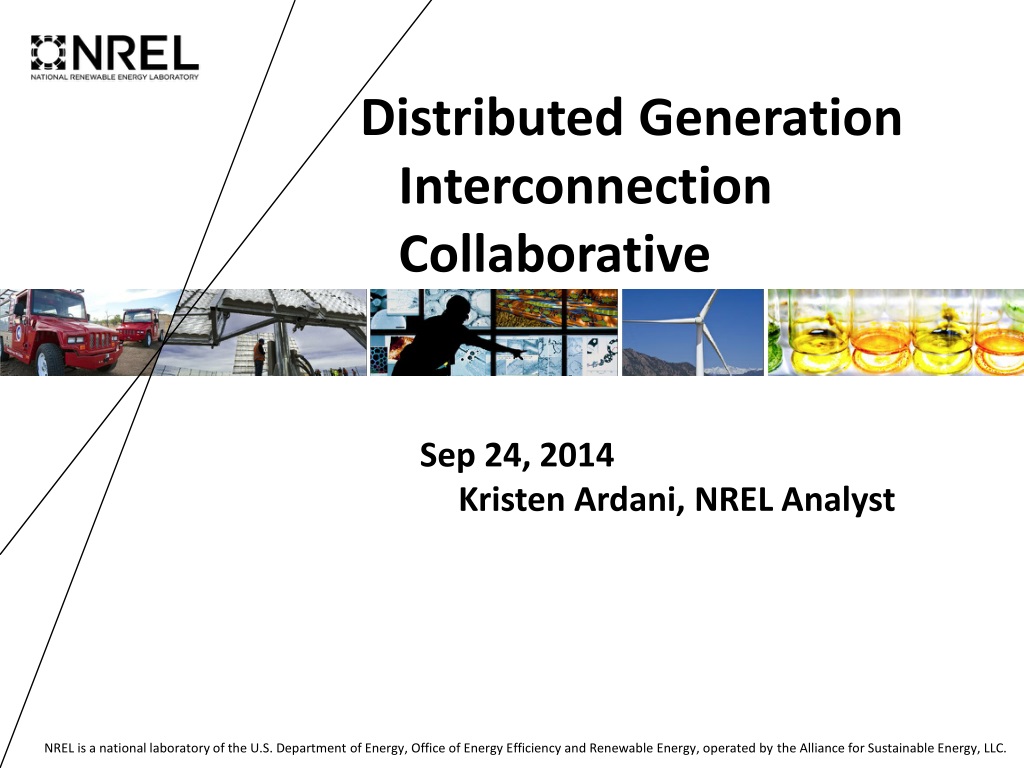 NREL
NATIONAL RENEWABLE ENERGY LABORATORY

Distributed Generation Interconnection Collaborative

Sep 24, 2014
Kristen Ardani, NREL Analyst

NREL is a national laboratory of the U.S. Department of Energy, Office of Energy Efficiency and Renewable Energy, operated by the Alliance for Sustainable Energy, LLC.